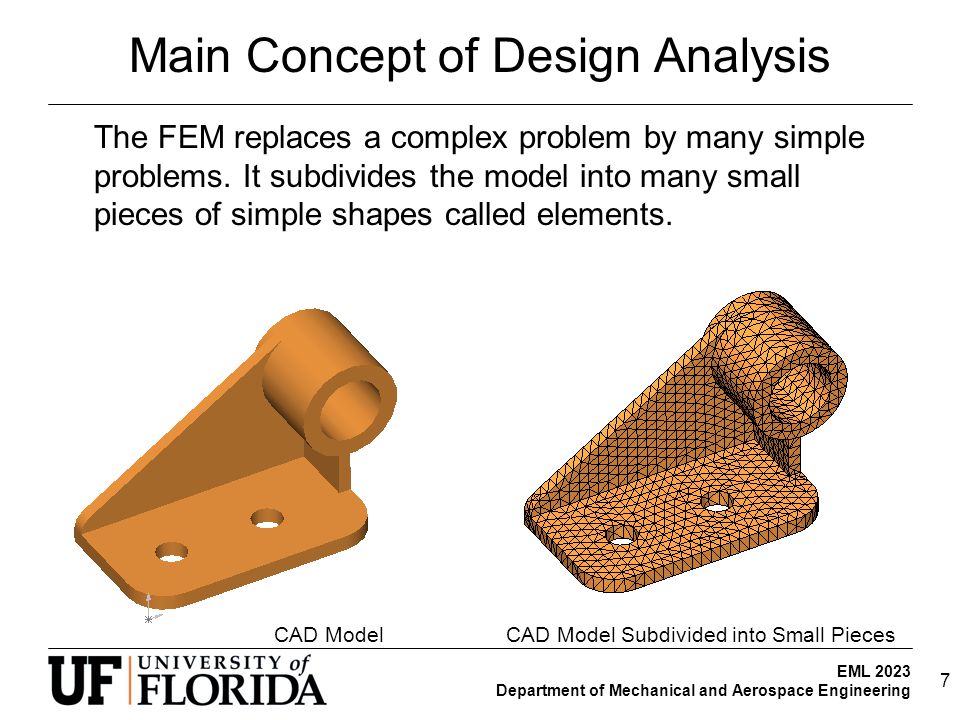 Main Concept of Design Analysis

The FEM replaces a complex problem by many simple problems. It subdivides the model into many small pieces of simple shapes called elements.

CAD Model

CAD Model Subdivided into Small Pieces

UF UNIVERSITY of FLORIDA

EML 2023
Department of Mechanical and Aerospace Engineering

7